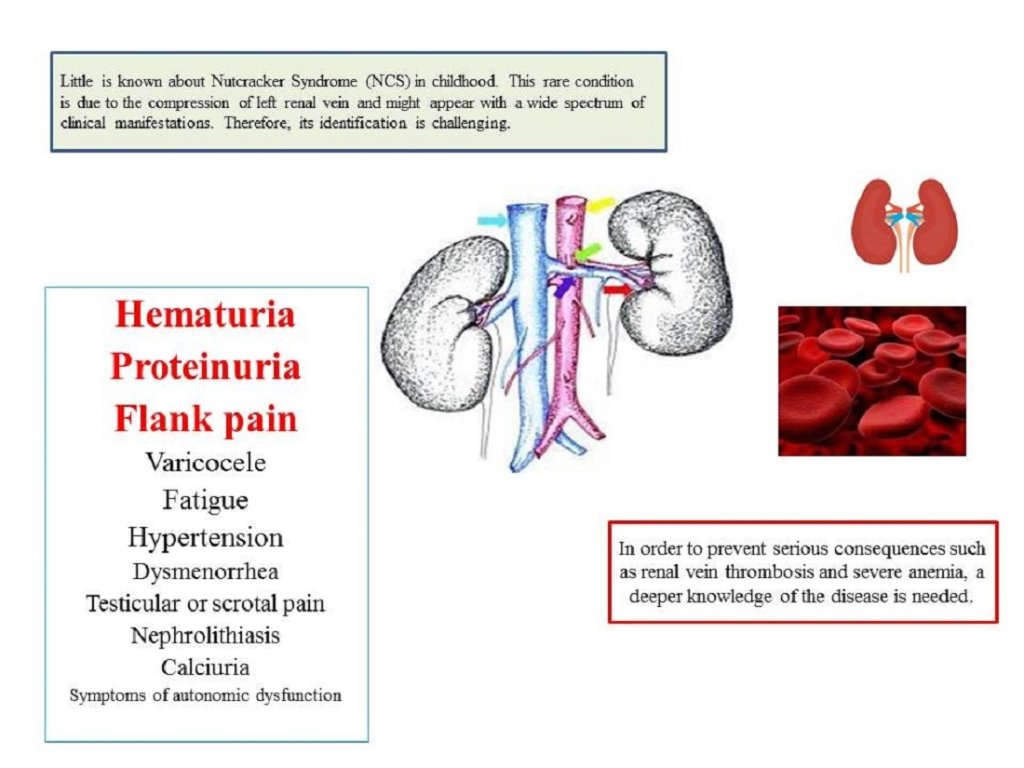 Little is known about Nutcracker Syndrome (NCS) in childhood. This rare condition is due to the compression of left renal vein and might appear with a wide spectrum of clinical manifestations. Therefore, its identification is challenging.

Hematuria
Proteinuria
Flank pain
Varicocele
Fatigue
Hypertension
Dysmenorrhea
Testicular or scrotal pain
Nephrolithiasis
Calciuria
Symptoms of autonomic dysfunction

In order to prevent serious consequences such as renal vein thrombosis and severe anemia, a deeper knowledge of the disease is needed.